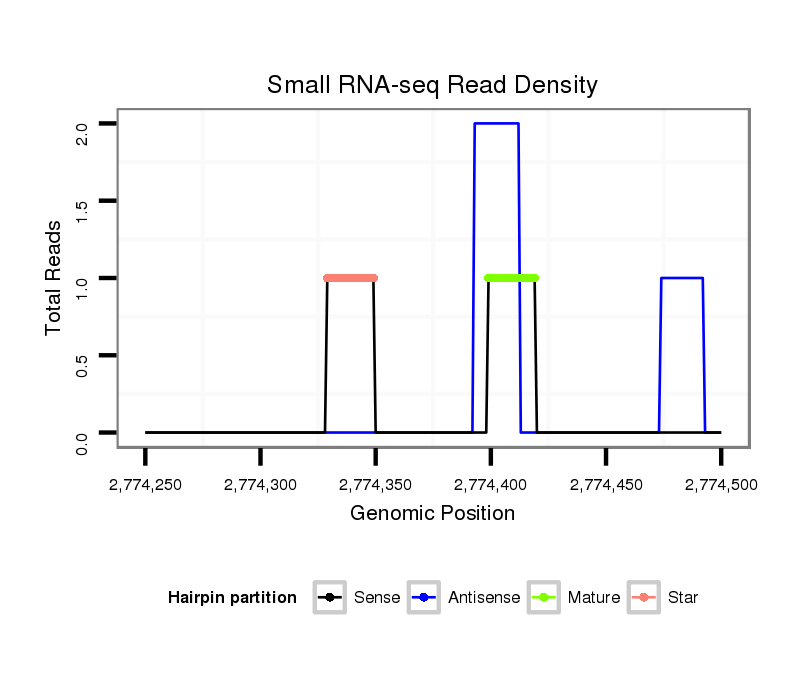 Small RNA-seq Read Density

Total Reads

2.0
1.5
1.0
0.5
0.0

2,774,250
2,774,300
2,774,350
2,774,400
2,774,450
2,774,500

Genomic Position

Hairpin partition
Sense
Antisense
Mature
Star